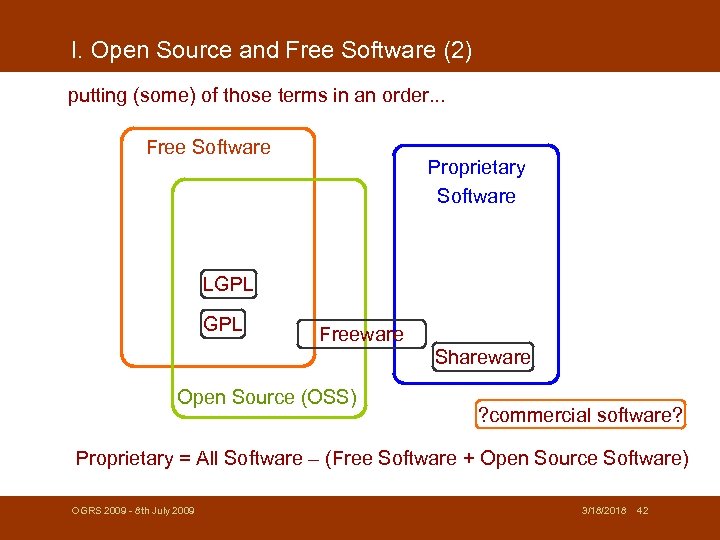 I. Open Source and Free Software (2)

putting (some) of those terms in an order...

Free Software

Proprietary Software

LGPL

GPL

Freeware

Shareware

Open Source (OSS)

?commercial software?

Proprietary = All Software – (Free Software + Open Source Software)

OGRS 2009 - 8th July 2009

3/18/2018 42